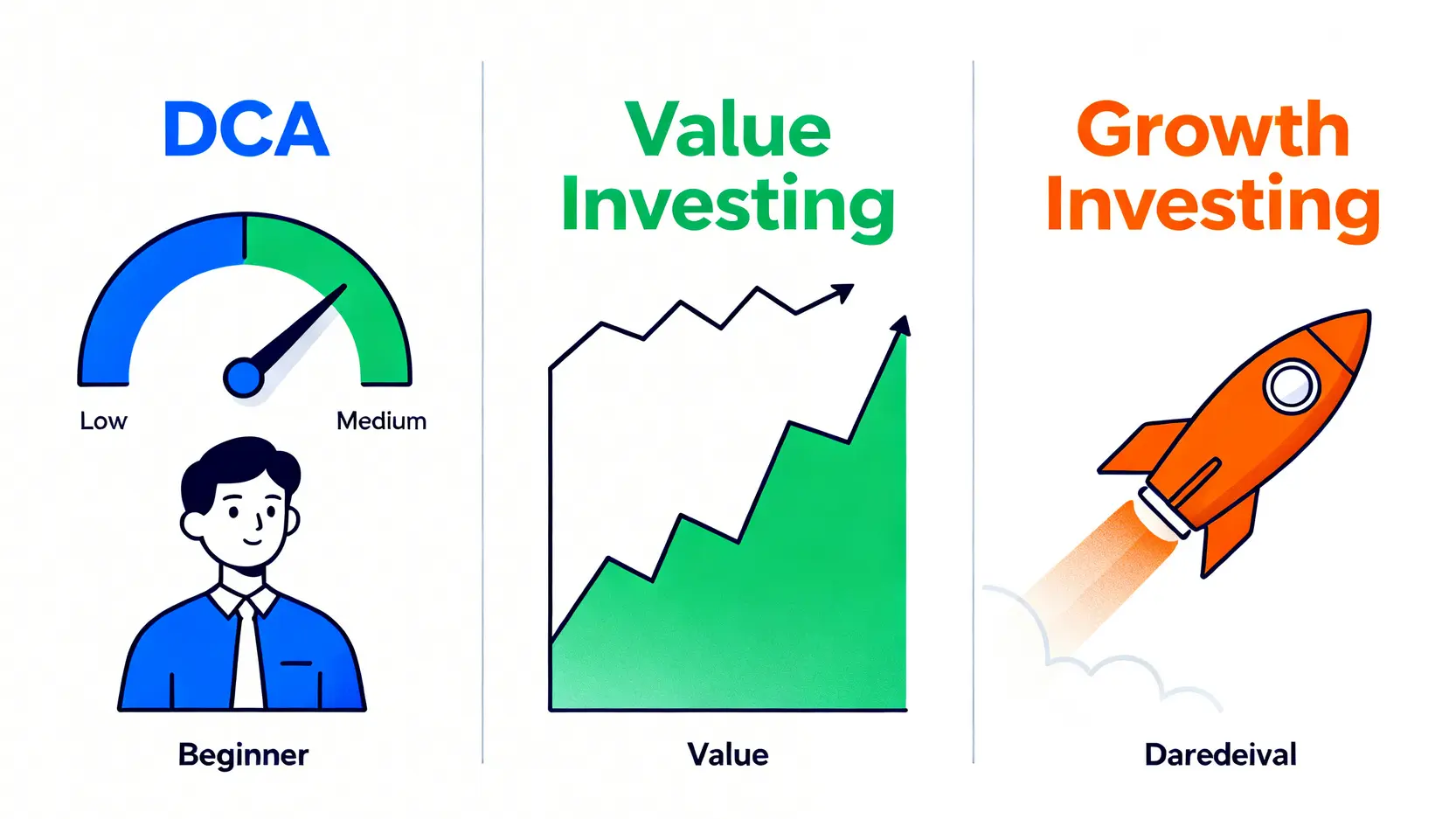 DCA

Low

Medium

Beginner

Value Investing

Value

Growth Investing

Daredeival